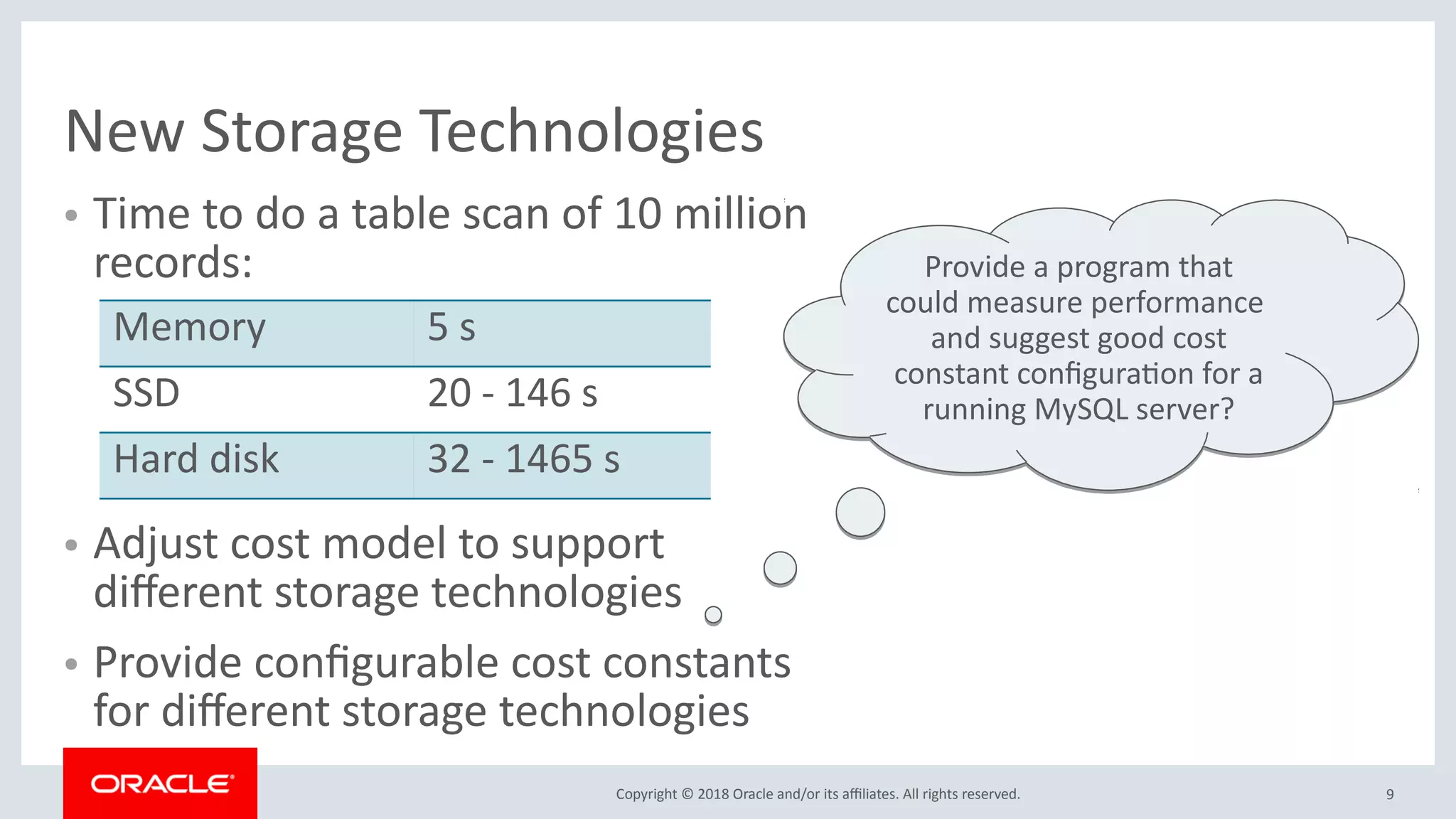 New Storage Technologies

• Time to do a table scan of 10 million records:

| Memory | 5 s |
|---|---|
| SSD | 20 - 146 s |
| Hard disk | 32 - 1465 s |

• Adjust cost model to support different storage technologies

• Provide configurable cost constants for different storage technologies

Provide a program that could measure performance and suggest good cost constant configuration for a running MySQL server?

ORACLE

Copyright © 2018 Oracle and/or its affiliates. All rights reserved.

9